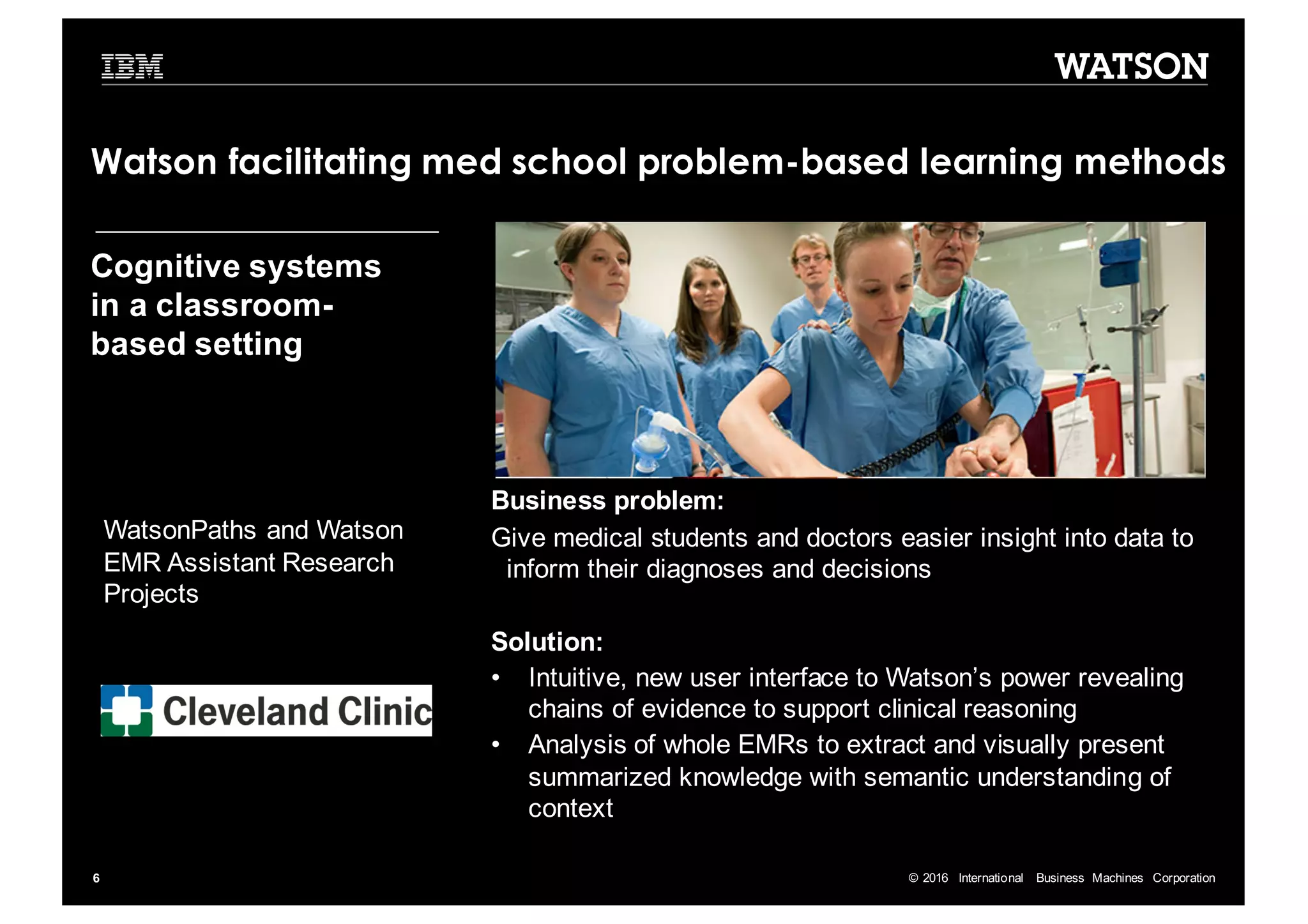 IBM

WATSON

Watson facilitating med school problem-based learning methods

Cognitive systems in a classroom-based setting

WatsonPaths and Watson EMR Assistant Research Projects

Cleveland Clinic

Business problem:

Give medical students and doctors easier insight into data to inform their diagnoses and decisions

Solution:

• Intuitive, new user interface to Watson's power revealing chains of evidence to support clinical reasoning
• Analysis of whole EMRs to extract and visually present summarized knowledge with semantic understanding of context

6

© 2016 International Business Machines Corporation